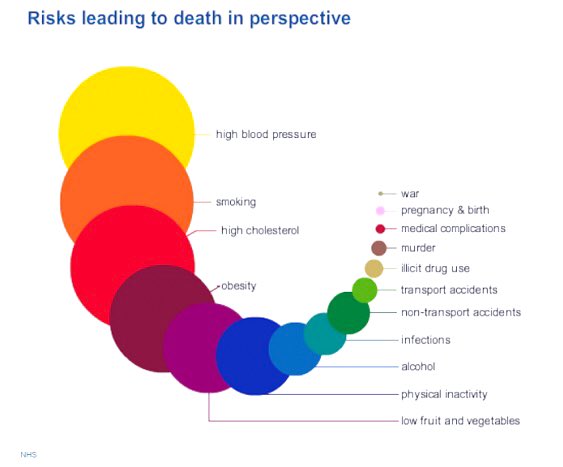 Risks leading to death in perspective

high blood pressure

smoking

high cholesterol

obesity

war

pregnancy & birth

medical complications

murder

illicit drug use

transport accidents

non-transport accidents

infections

alcohol

physical inactivity

low fruit and vegetables

NHS